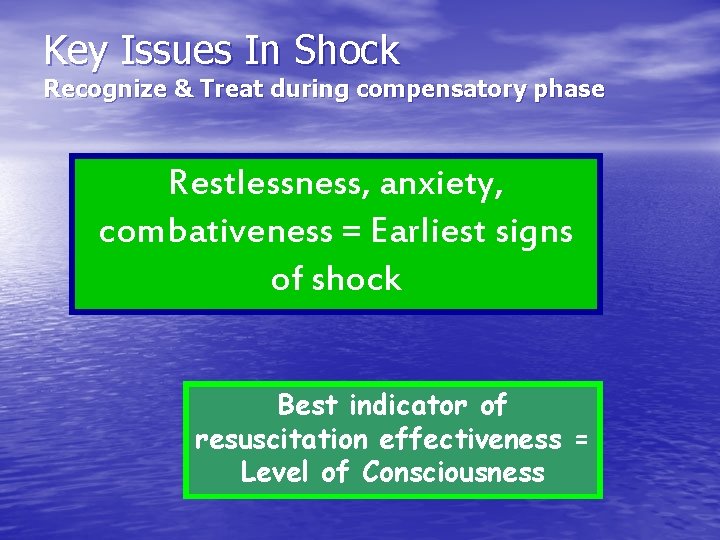 Key Issues In Shock
Recognize & Treat during compensatory phase

Restlessness, anxiety, combativeness = Earliest signs of shock

Best indicator of resuscitation effectiveness = Level of Consciousness